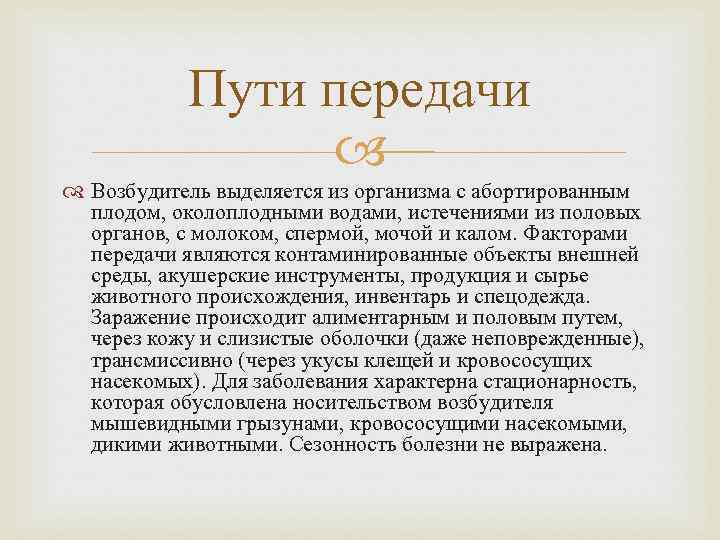 Пути передачи

Возбудитель выделяется из организма с абортированным плодом, околоплодными водами, истечениями из половых органов, с молоком, спермой, мочой и калом. Факторами передачи являются контаминированные объекты внешней среды, акушерские инструменты, продукция и сырье животного происхождения, инвентарь и спецодежда. Заражение происходит алиментарным и половым путем, через кожу и слизистые оболочки (даже неповрежденные), трансмиссивно (через укусы клещей и кровососущих насекомых). Для заболевания характерна стационарность, которая обусловлена носительством возбудителя мышевидными грызунами, кровососущими насекомыми, дикими животными. Сезонность болезни не выражена.